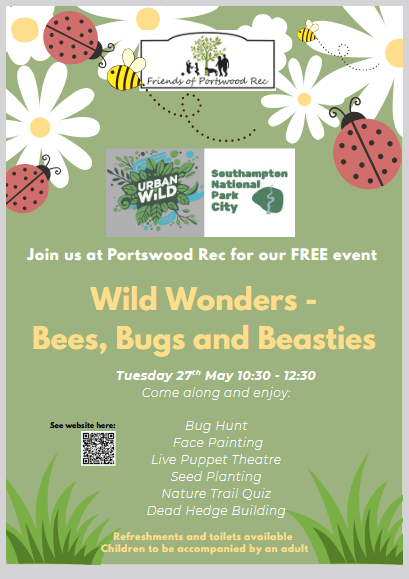 Friends of Portswood Rec

URBAN WILD

Southampton National Park City

Join us at Portswood Rec for our FREE event

Wild Wonders - Bees, Bugs and Beasties

Tuesday 27$^{th}$ May 10:30 - 12:30
Come along and enjoy:

See website here:

Bug Hunt
Face Painting
Live Puppet Theatre
Seed Planting
Nature Trail Quiz
Dead Hedge Building

Refreshments and toilets available
Children to be accompanied by an adult